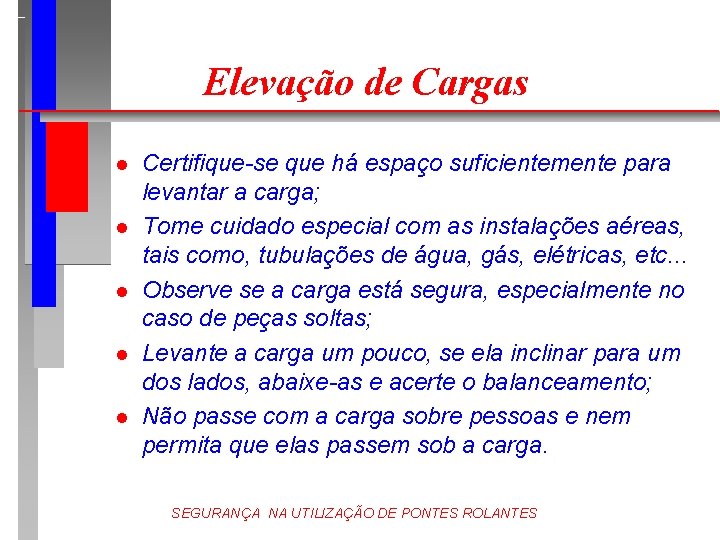 Elevação de Cargas

- Certifique-se que há espaço suficientemente para levantar a carga;
- Tome cuidado especial com as instalações aéreas, tais como, tubulações de água, gás, elétricas, etc...
- Observe se a carga está segura, especialmente no caso de peças soltas;
- Levante a carga um pouco, se ela inclinar para um dos lados, abaixe-as e acerte o balanceamento;
- Não passe com a carga sobre pessoas e nem permita que elas passem sob a carga.

SEGURANÇA NA UTILIZAÇÃO DE PONTES ROLANTES